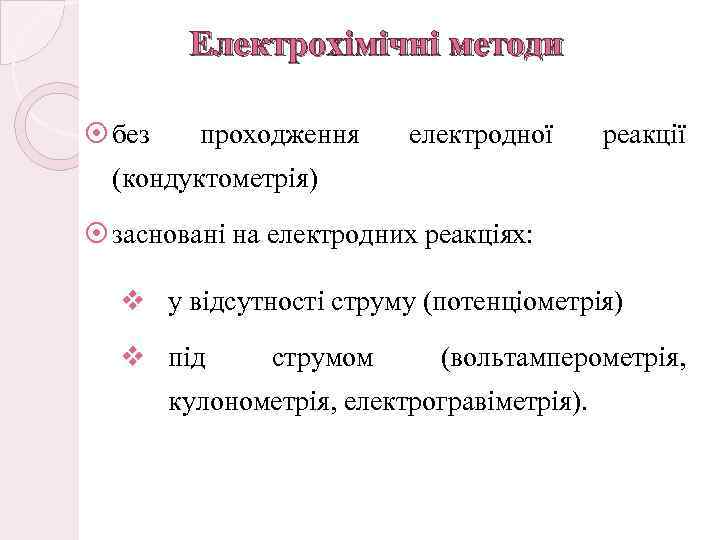 Електрохімічні методи

без проходження електродної реакції (кондуктометрія)

засновані на електродних реакціях:

у відсутності струму (потенціометрія)

під струмом (вольтамперометрія, кулонометрія, електрогравіметрія).